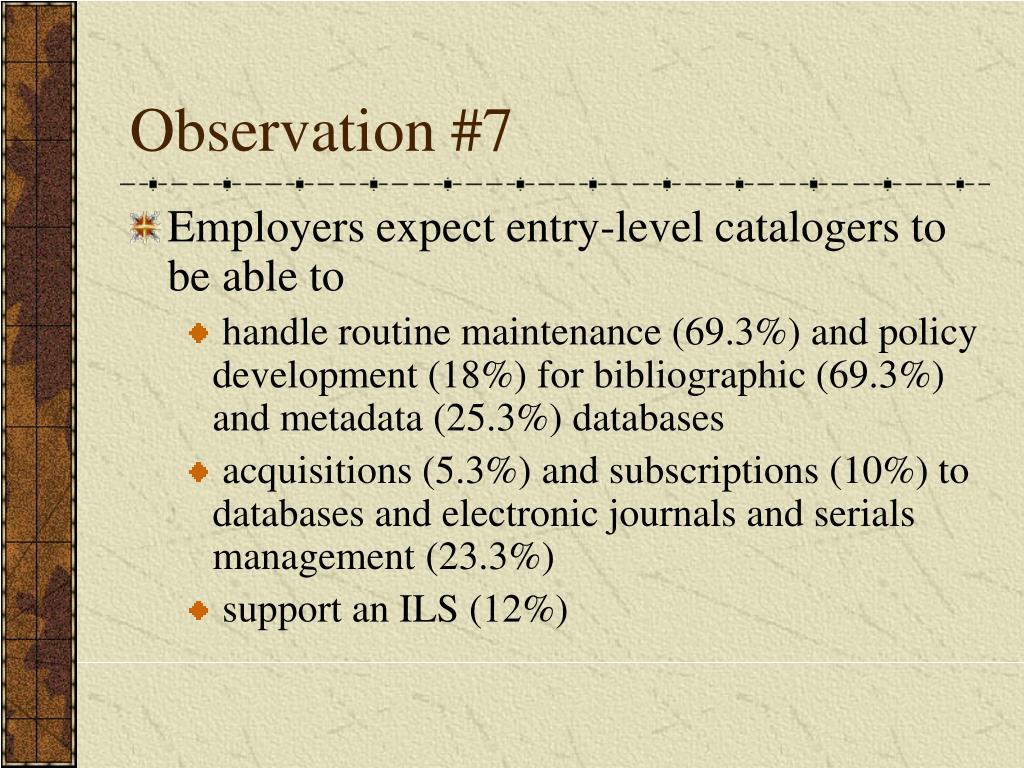 Observation #7

Employers expect entry-level catalogers to be able to

handle routine maintenance (69.3%) and policy development (18%) for bibliographic (69.3%) and metadata (25.3%) databases

acquisitions (5.3%) and subscriptions (10%) to databases and electronic journals and serials management (23.3%)

support an ILS (12%)